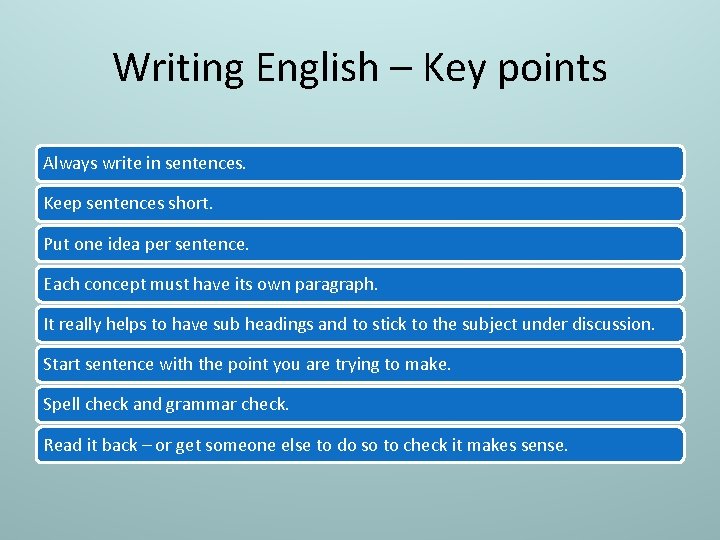 Writing English – Key points

Always write in sentences.

Keep sentences short.

Put one idea per sentence.

Each concept must have its own paragraph.

It really helps to have sub headings and to stick to the subject under discussion.

Start sentence with the point you are trying to make.

Spell check and grammar check.

Read it back – or get someone else to do so to check it makes sense.